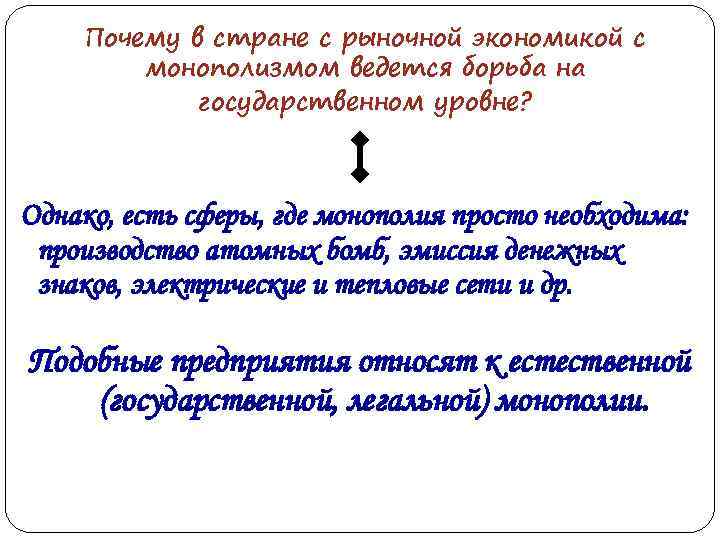 Почему в стране с рыночной экономикой с монополизмом ведется борьба на государственном уровне?

Однако, есть сферы, где монополия просто необходима: производство атомных бомб, эмиссия денежных знаков, электрические и тепловые сети и др.

Подобные предприятия относят к естественной (государственной, легальной) монополии.